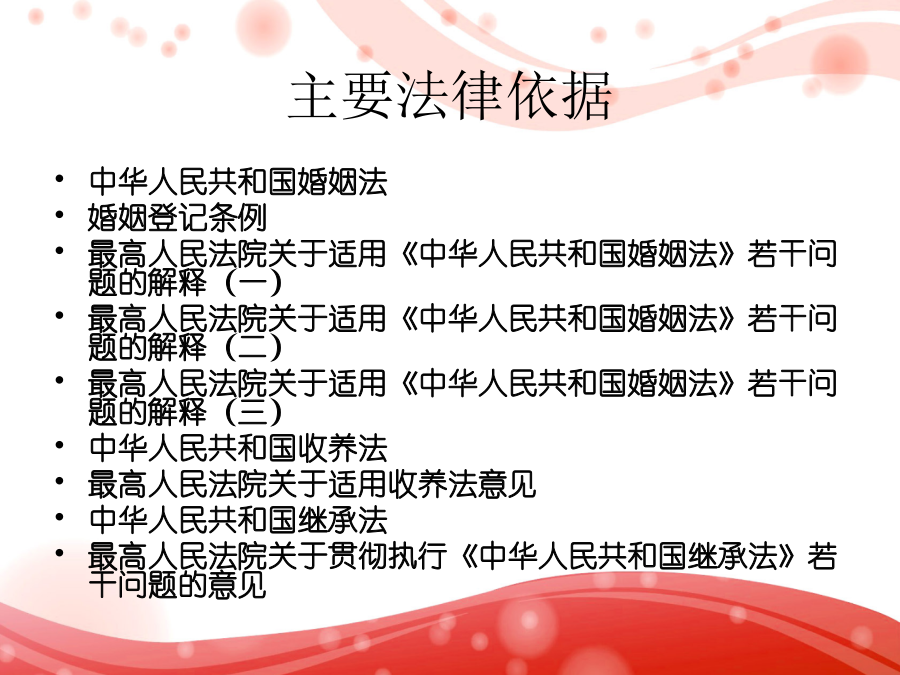 主要法律依据

• 中华人民共和国婚姻法
• 婚姻登记条例
• 最高人民法院关于适用《中华人民共和国婚姻法》若干问题的解释（一）
• 最高人民法院关于适用《中华人民共和国婚姻法》若干问题的解释（二）
• 最高人民法院关于适用《中华人民共和国婚姻法》若干问题的解释（三）
• 中华人民共和国收养法
• 最高人民法院关于适用收养法意见
• 中华人民共和国继承法
• 最高人民法院关于贯彻执行《中华人民共和国继承法》若干问题的意见